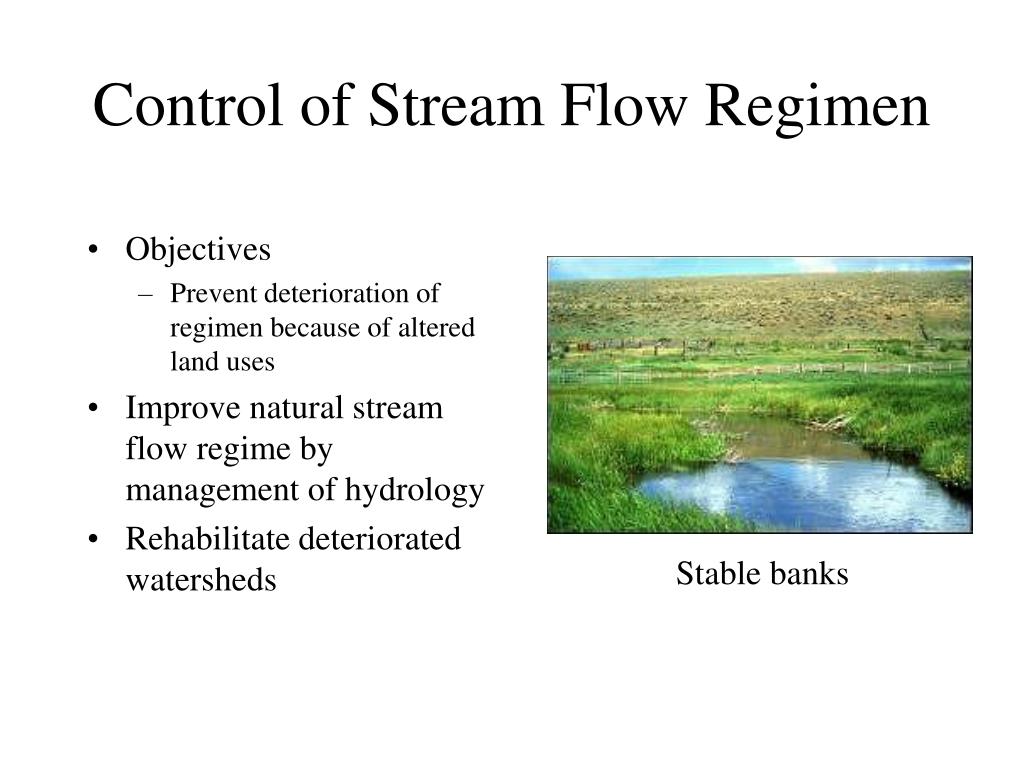 Control of Stream Flow Regimen

• Objectives
– Prevent deterioration of regimen because of altered land uses
• Improve natural stream flow regime by management of hydrology
• Rehabilitate deteriorated watersheds

Stable banks